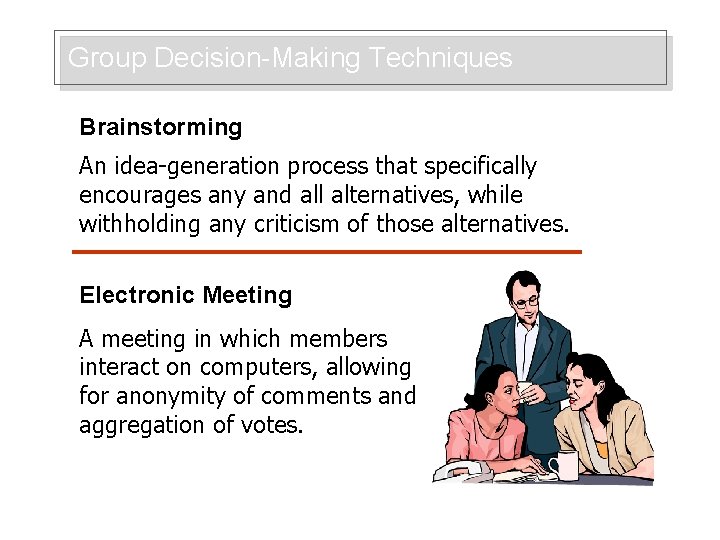 Group Decision-Making Techniques

Brainstorming

An idea-generation process that specifically encourages any and all alternatives, while withholding any criticism of those alternatives.

Electronic Meeting

A meeting in which members interact on computers, allowing for anonymity of comments and aggregation of votes.